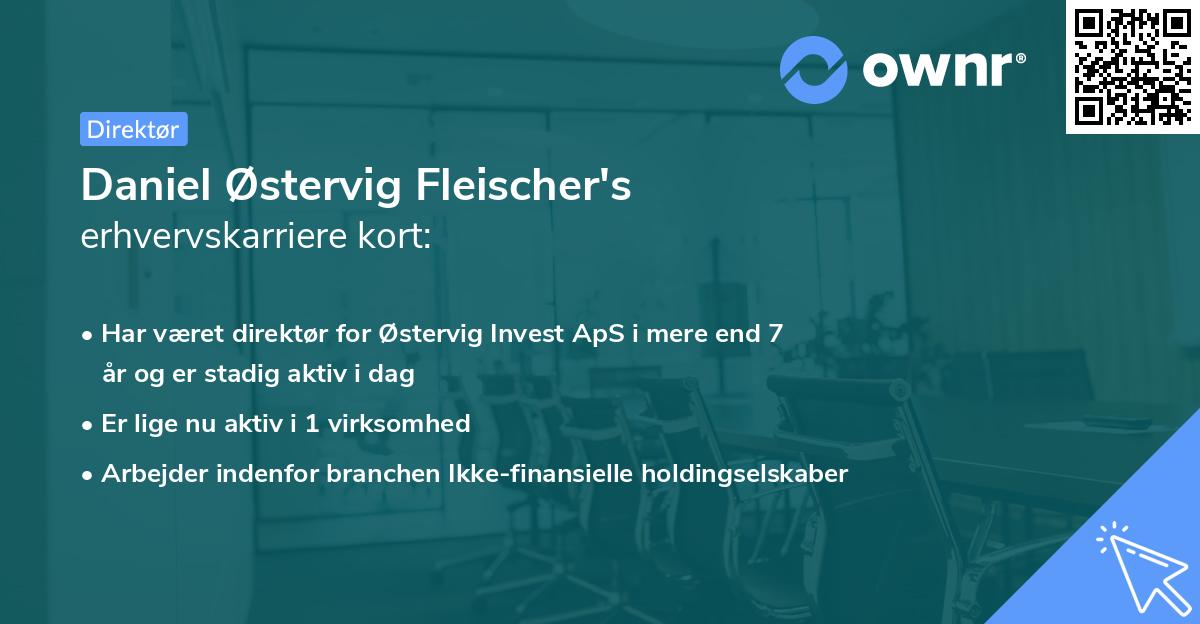 ownr®

Direktør

Daniel Østervig Fleischer's
erhvervskarriere kort:

• Har været direktør for Østervig Invest ApS i mere end 7 år og er stadig aktiv i dag
• Er lige nu aktiv i 1 virksomhed
• Arbejder indenfor branchen Ikke-finansielle holdingselskaber